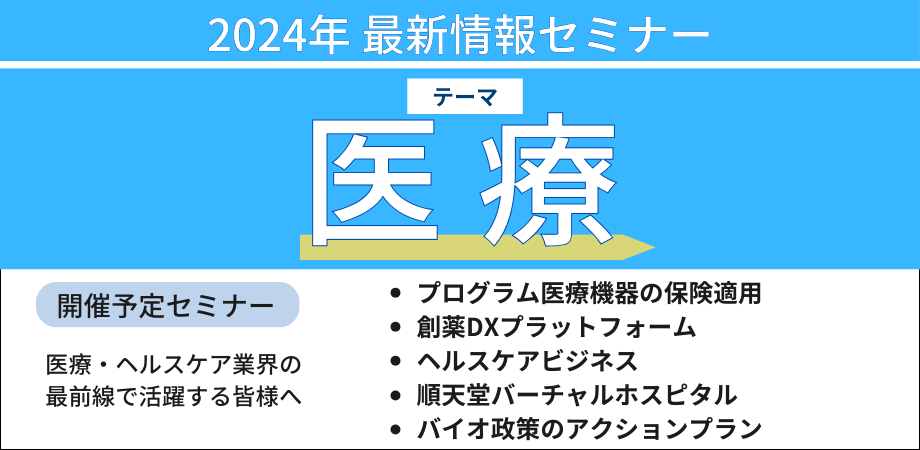 2024年 最新情報セミナー

テーマ

医療

開催予定セミナー

医療・ヘルスケア業界の最前線で活躍する皆様へ

• プログラム医療機器の保険適用
• 創薬DXプラットフォーム
• ヘルスケアビジネス
• 順天堂バーチャルホスピタル
• バイオ政策のアクションプラン